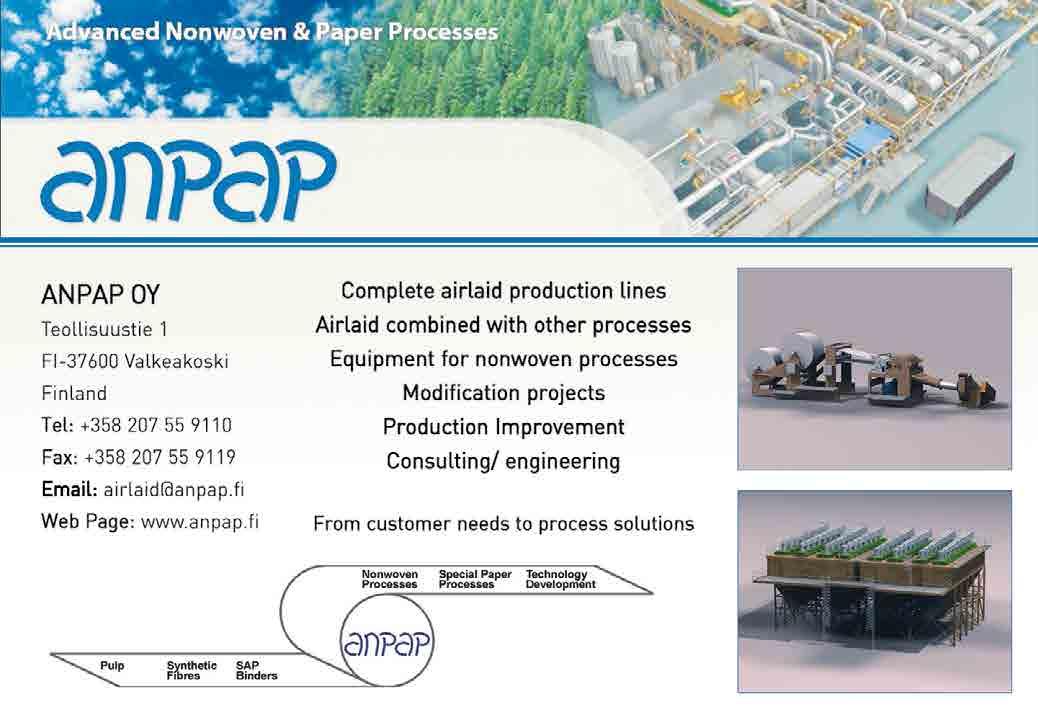 Advanced Nonwoven & Paper Processes

anpap

ANPAP OY
Teollisuustie 1
FI-37600 Valkeakoski
Finland
Tel: +358 207 55 9110
Fax: +358 207 55 9119
Email: airlaid@anpap.fi
Web Page: www.anpap.fi

Complete airlaid production lines
Airlaid combined with other processes
Equipment for nonwoven processes
Modification projects
Production Improvement
Consulting/ engineering

From customer needs to process solutions

Nonwoven Processes
Special Paper Processes
Technology Development
anpap
Pulp
Synthetic Fibres
SAP Binders